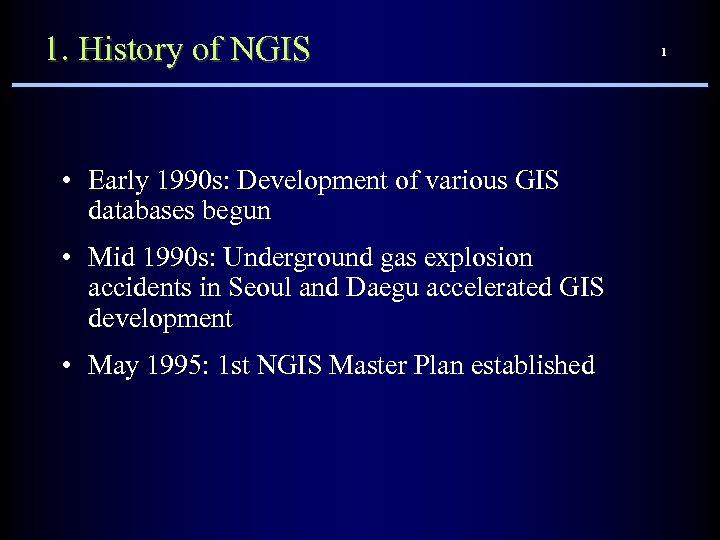 1. History of NGIS

1

• Early 1990s: Development of various GIS databases begun

• Mid 1990s: Underground gas explosion accidents in Seoul and Daegu accelerated GIS development

• May 1995: 1st NGIS Master Plan established